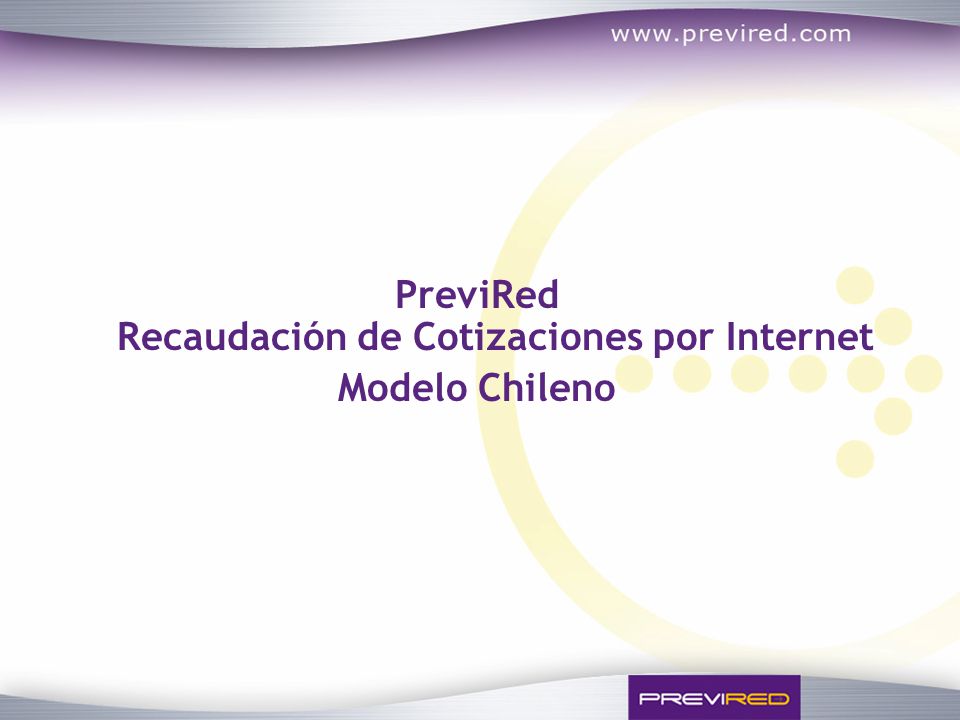 www.previred.com

PreviRed
Recaudación de Cotizaciones por Internet
Modelo Chileno

PREVIRED